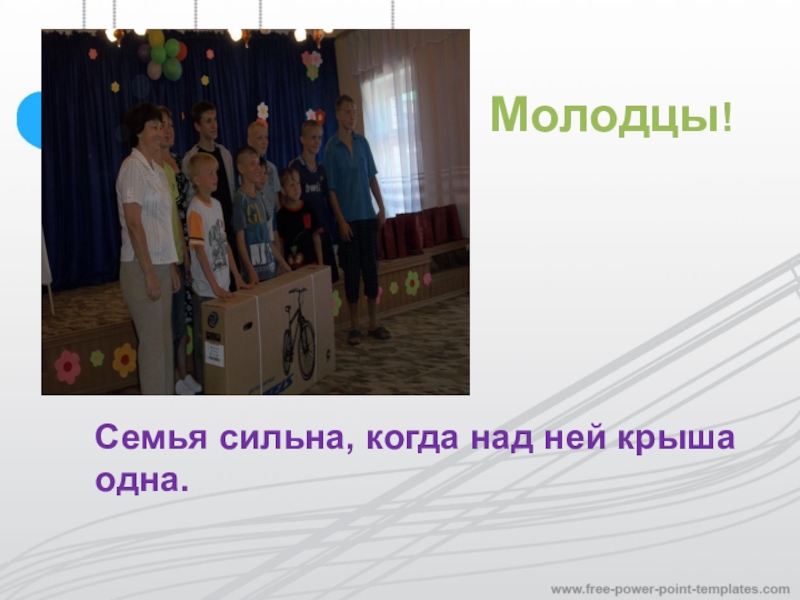 Молодцы!

Семья сильна, когда над ней крыша одна.

www.free-power-point-templates.com